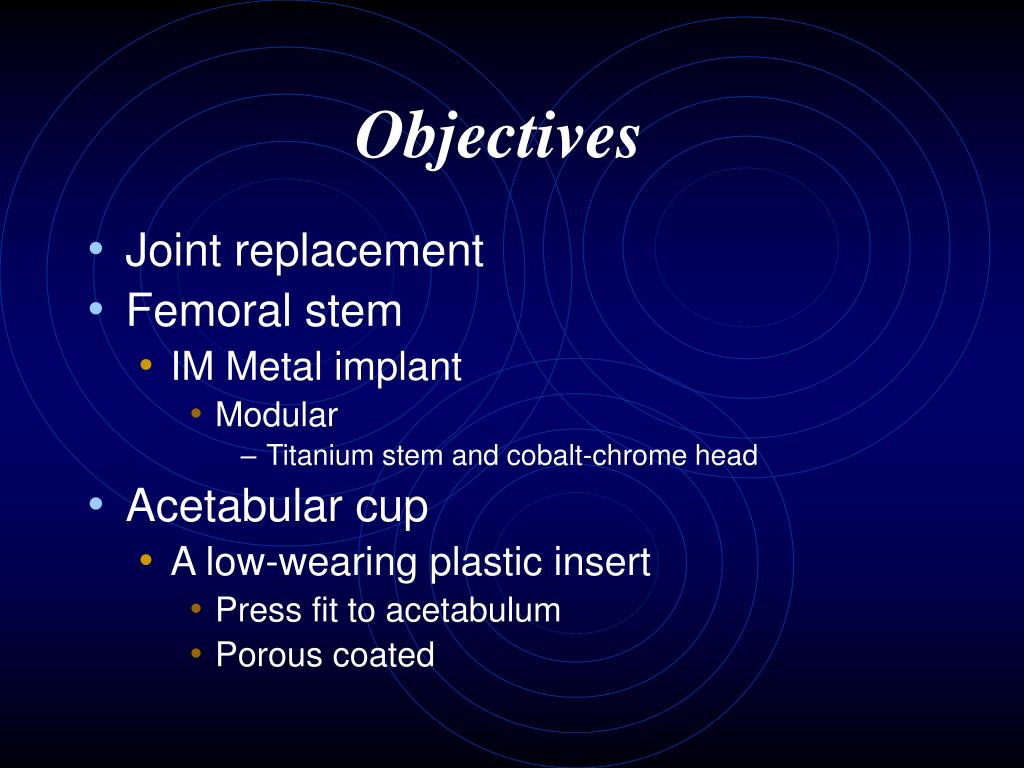 Objectives

• Joint replacement
• Femoral stem
  • IM Metal implant
    • Modular
      – Titanium stem and cobalt-chrome head
• Acetabular cup
  • A low-wearing plastic insert
    • Press fit to acetabulum
    • Porous coated